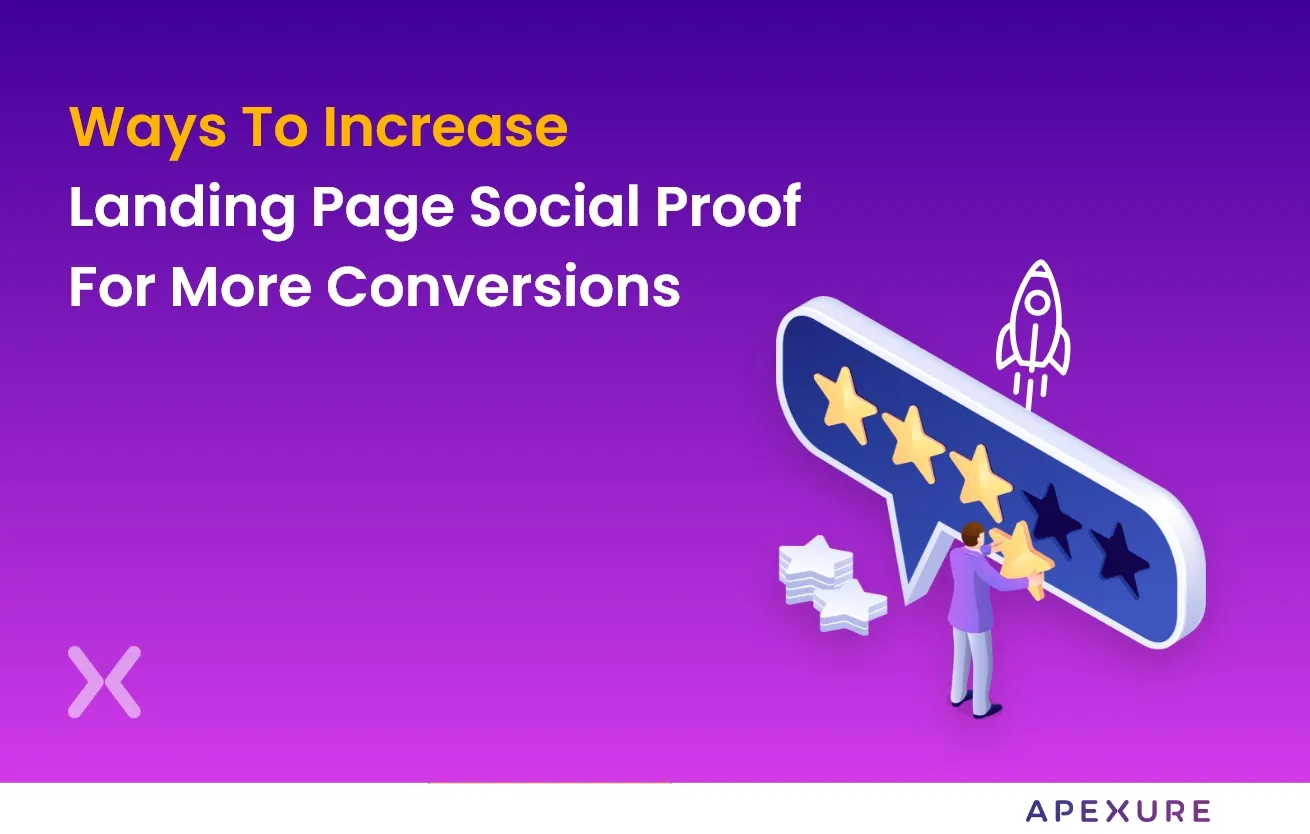 Ways To Increase
Landing Page Social Proof
For More Conversions

APEXURE